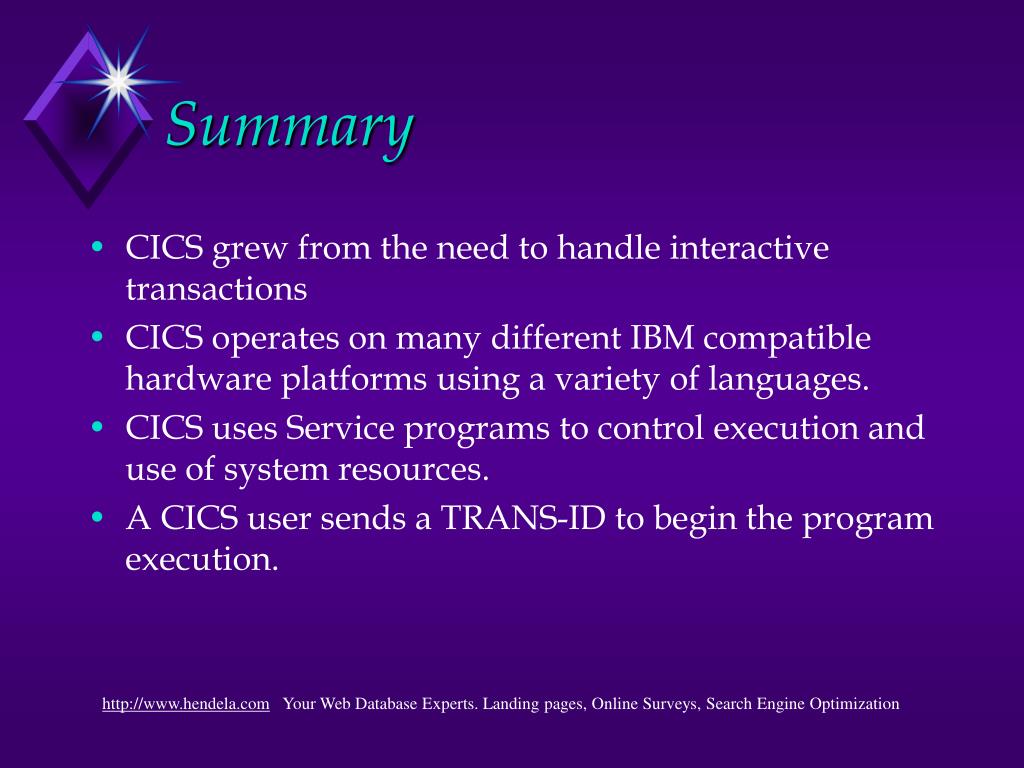 Summary

• CICS grew from the need to handle interactive transactions
• CICS operates on many different IBM compatible hardware platforms using a variety of languages.
• CICS uses Service programs to control execution and use of system resources.
• A CICS user sends a TRANS-ID to begin the program execution.

http://www.hendela.com Your Web Database Experts. Landing pages, Online Surveys, Search Engine Optimization